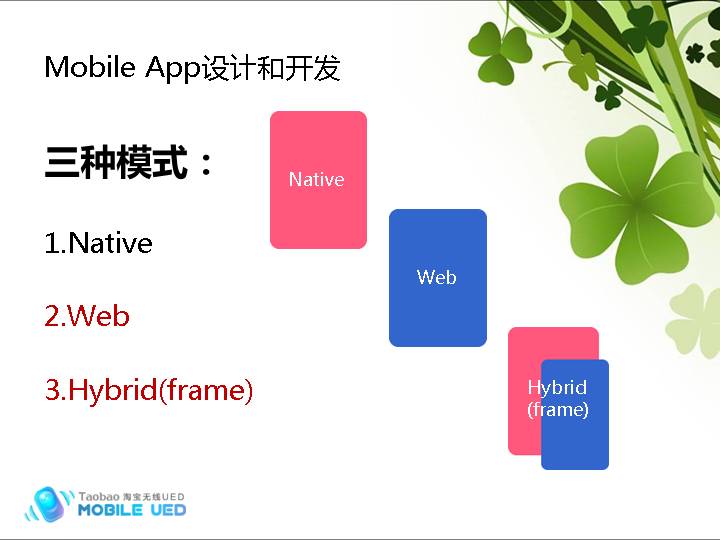 Mobile App设计和开发

三种模式：

1.Native

2.Web

3.Hybrid(frame)

Native

Web

Hybrid (frame)

Taobao 淘宝无线UED
MOBILE UED